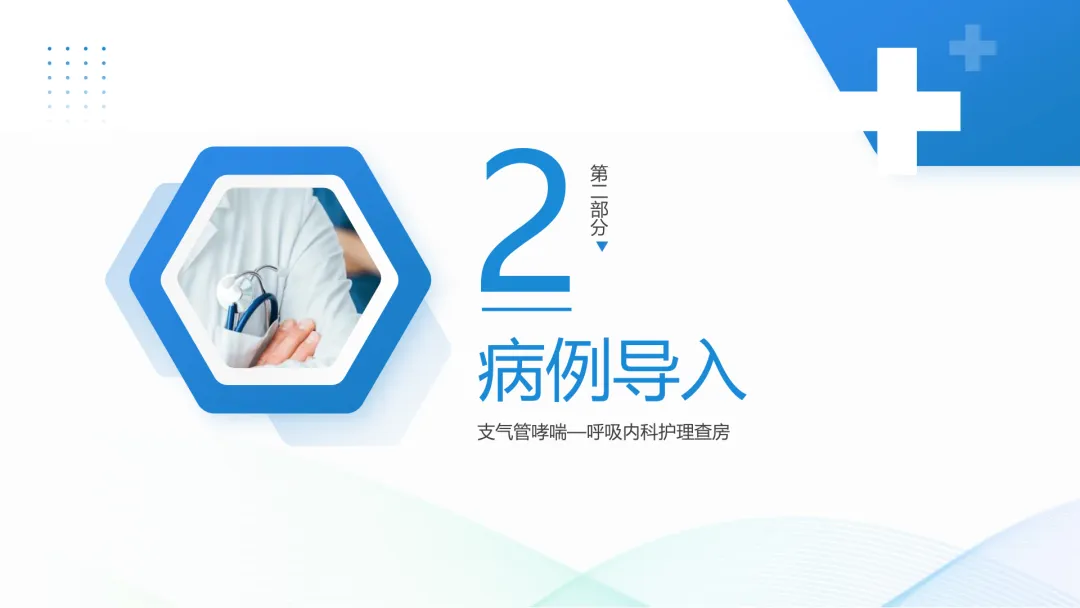 2

第二部分

病例导入

支气管哮喘—呼吸内科护理查房